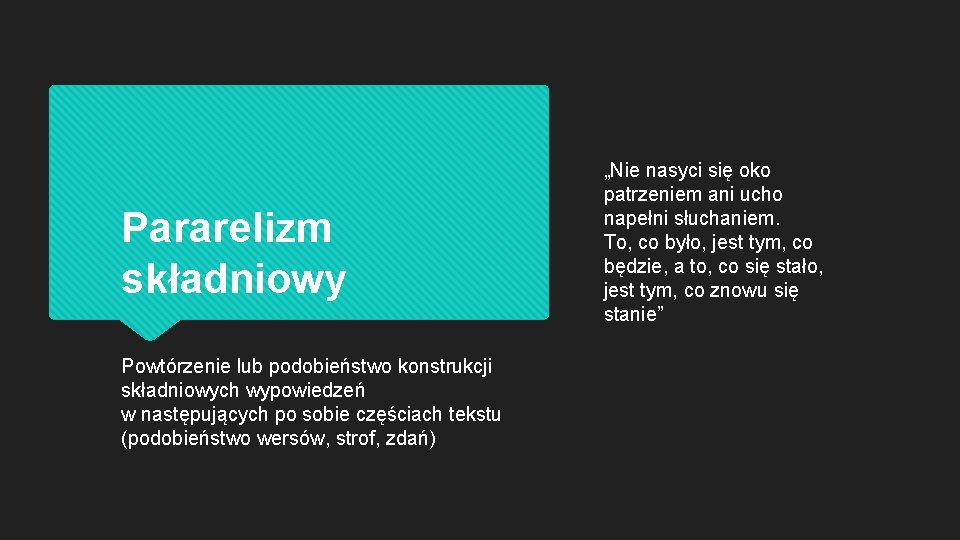 Pararelizm składniowy

Powtórzenie lub podobieństwo konstrukcji składniowych wypowiedzeń w następujących po sobie częściach tekstu (podobieństwo wersów, strof, zdań)

„Nie nasyci się oko patrzeniem ani ucho napełni słuchaniem.
To, co było, jest tym, co będzie, a to, co się stało, jest tym, co znowu się stanie”